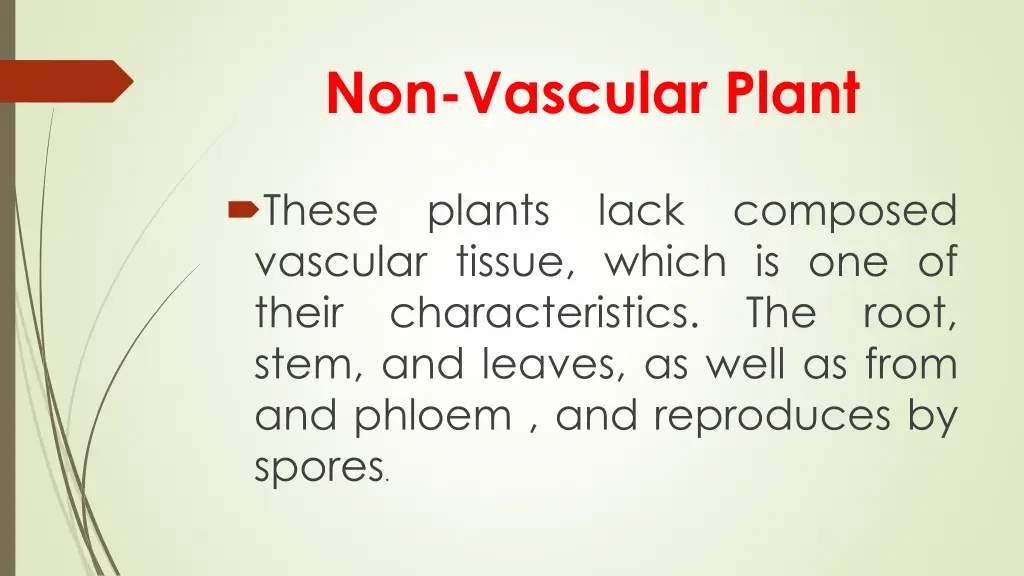 Non-Vascular Plant

These plants lack composed vascular tissue, which is one of their characteristics. The root, stem, and leaves, as well as from and phloem , and reproduces by spores.